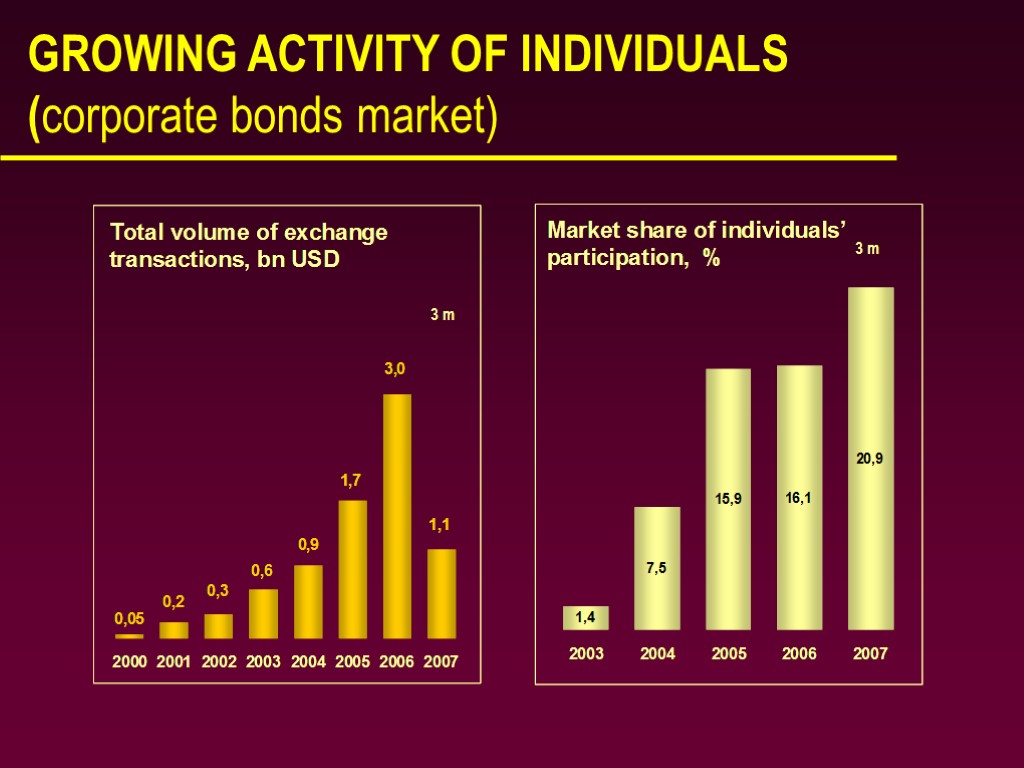 GROWING ACTIVITY OF INDIVIDUALS
(corporate bonds market)

Total volume of exchange transactions, bn USD

3 m

0,05
0,2
0,3
0,6
0,9
1,7
3,0
1,1

2000 2001 2002 2003 2004 2005 2006 2007

Market share of individuals' participation, %

3 m

1,4
7,5
15,9
16,1
20,9

2003 2004 2005 2006 2007